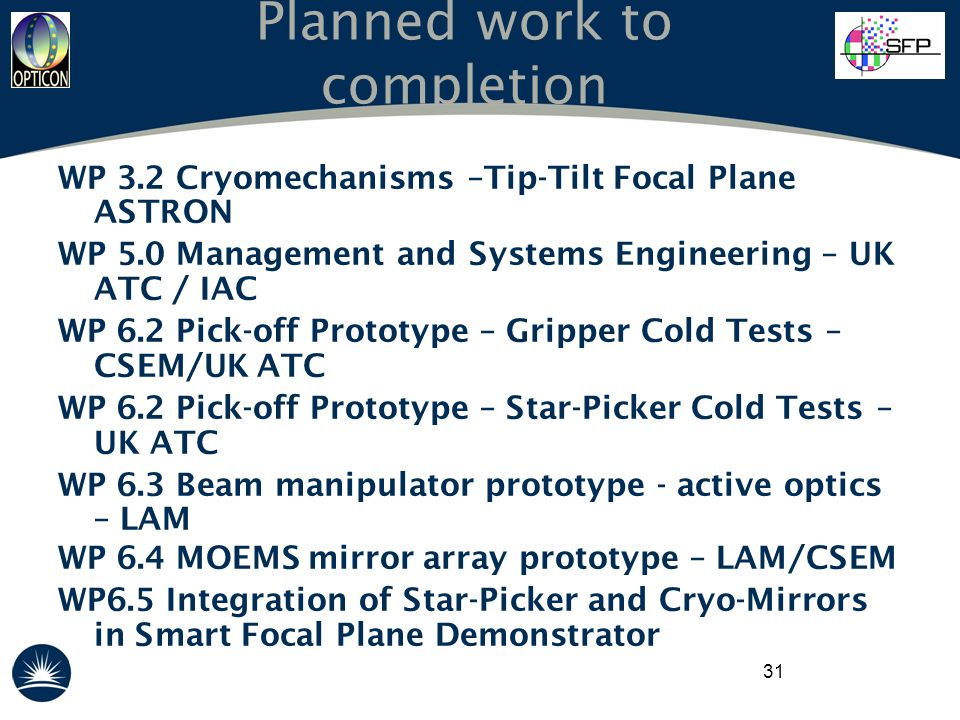 OPTICON

Planned work to completion

SFP

WP 3.2 Cryomechanisms –Tip-Tilt Focal Plane ASTRON

WP 5.0 Management and Systems Engineering – UK ATC / IAC

WP 6.2 Pick-off Prototype – Gripper Cold Tests – CSEM/UK ATC

WP 6.2 Pick-off Prototype – Star-Picker Cold Tests – UK ATC

WP 6.3 Beam manipulator prototype - active optics – LAM

WP 6.4 MOEMS mirror array prototype – LAM/CSEM

WP6.5 Integration of Star-Picker and Cryo-Mirrors in Smart Focal Plane Demonstrator

31